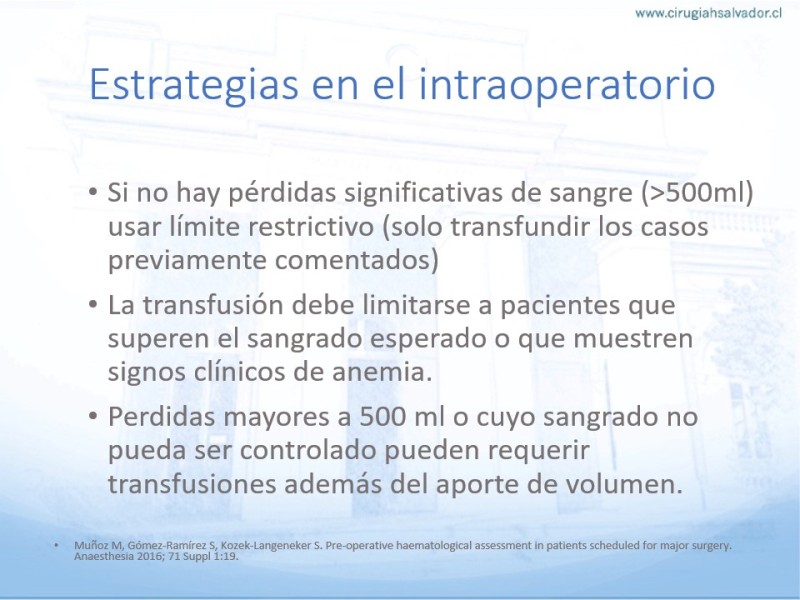 www.cirugiahsalvador.cl

Estrategias en el intraoperatorio

• Si no hay pérdidas significativas de sangre (>500ml) usar límite restrictivo (solo transfundir los casos previamente comentados)

• La transfusión debe limitarse a pacientes que superen el sangrado esperado o que muestren signos clínicos de anemia.

• Perdidas mayores a 500 ml o cuyo sangrado no pueda ser controlado pueden requerir transfusiones además del aporte de volumen.

• Muñoz M, Gómez-Ramírez S, Kozek-Langeneker S. Pre-operative haematological assessment in patients scheduled for major surgery. Anaesthesia 2016; 71 Suppl 1:19.